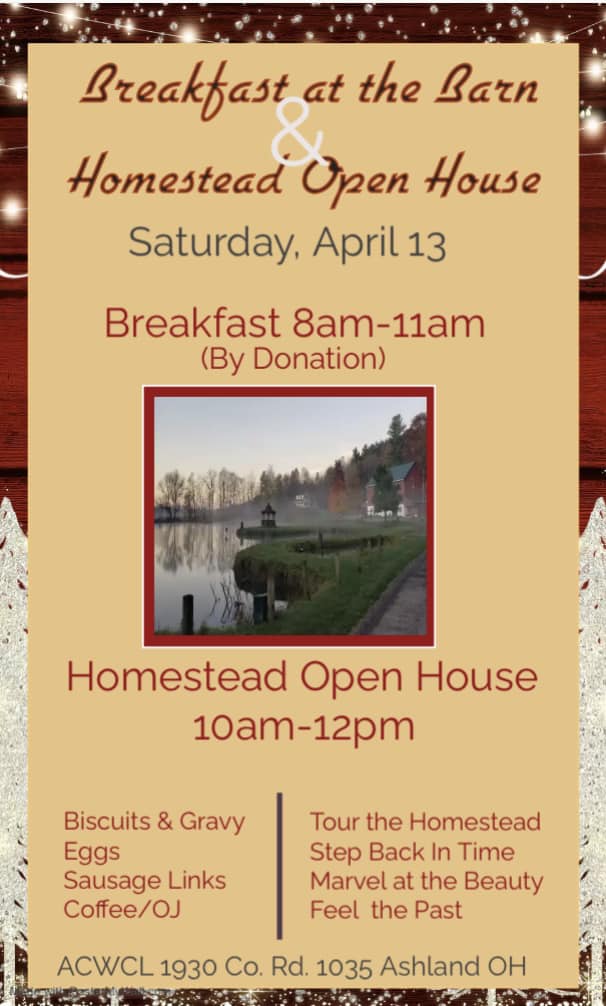 Breakfast at the Barn
&
Homestead Open House

Saturday, April 13

Breakfast 8am-11am
(By Donation)

Homestead Open House
10am-12pm

Biscuits & Gravy
Eggs
Sausage Links
Coffee/OJ

Tour the Homestead
Step Back In Time
Marvel at the Beauty
Feel the Past

ACWCL 1930 Co. Rd. 1035 Ashland OH